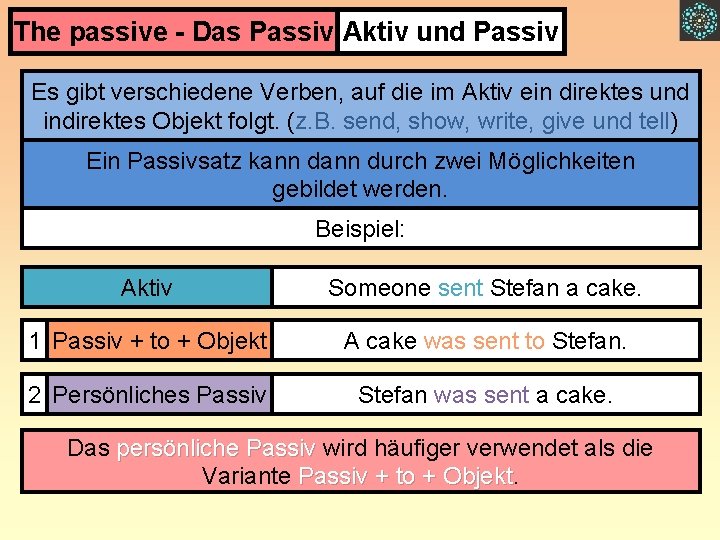 The passive - Das Passiv Aktiv und Passiv

Es gibt verschiedene Verben, auf die im Aktiv ein direktes und indirektes Objekt folgt. (z.B. send, show, write, give und tell)

Ein Passivsatz kann dann durch zwei Möglichkeiten gebildet werden.

Beispiel:

| | Aktiv | Someone sent Stefan a cake. |
|---|---|---|
| 1 | Passiv + to + Objekt | A cake was sent to Stefan. |
| 2 | Persönliches Passiv | Stefan was sent a cake. |

Das persönliche Passiv wird häufiger verwendet als die Variante Passiv + to + Objekt.